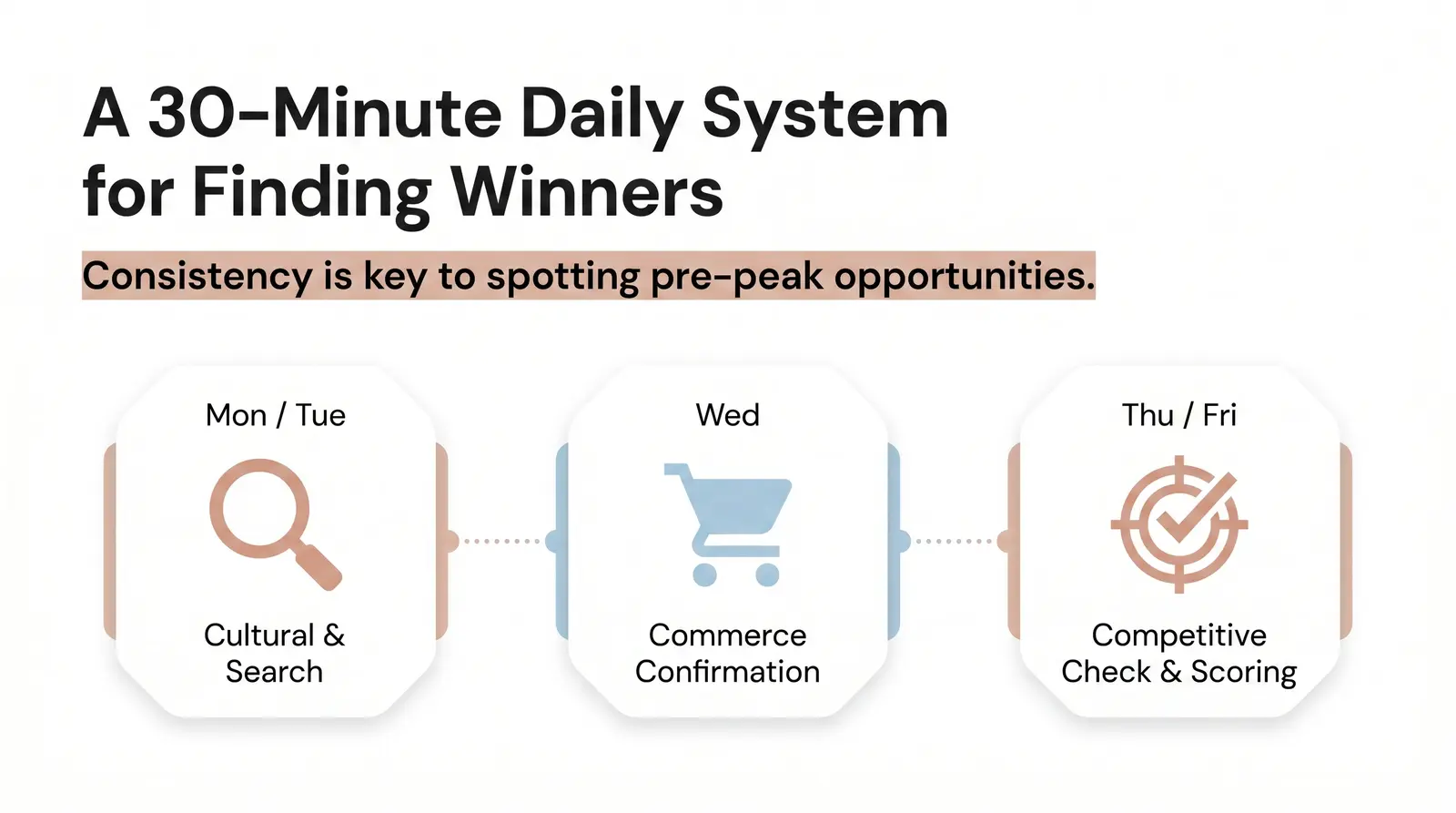 A 30-Minute Daily System for Finding Winners

Consistency is key to spotting pre-peak opportunities.

Mon / Tue

Cultural & Search

Wed

Commerce Confirmation

Thu / Fri

Competitive Check & Scoring